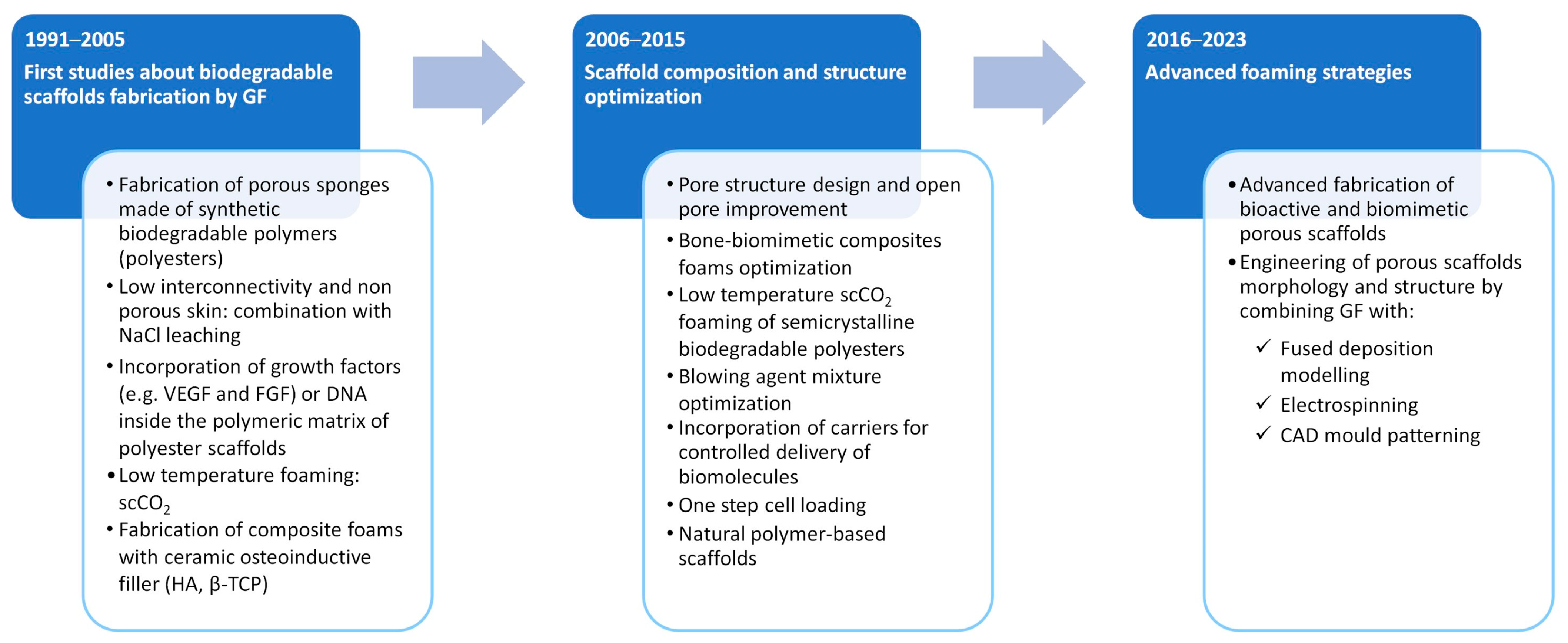 1991–2005
First studies about biodegradable scaffolds fabrication by GF

• Fabrication of porous sponges made of synthetic biodegradable polymers (polyesters)
• Low interconnectivity and non porous skin: combination with NaCl leaching
• Incorporation of growth factors (e.g. VEGF and FGF) or DNA inside the polymeric matrix of polyester scaffolds
• Low temperature foaming: $scCO_2$
• Fabrication of composite foams with ceramic osteoinductive filler (HA, β-TCP)

2006–2015
Scaffold composition and structure optimization

• Pore structure design and open pore improvement
• Bone-biomimetic composites foams optimization
• Low temperature $scCO_2$ foaming of semicrystalline biodegradable polyesters
• Blowing agent mixture optimization
• Incorporation of carriers for controlled delivery of biomolecules
• One step cell loading
• Natural polymer-based scaffolds

2016–2023
Advanced foaming strategies

• Advanced fabrication of bioactive and biomimetic porous scaffolds
• Engineering of porous scaffolds morphology and structure by combining GF with:
✓ Fused deposition modelling
✓ Electrospinning
✓ CAD mould patterning